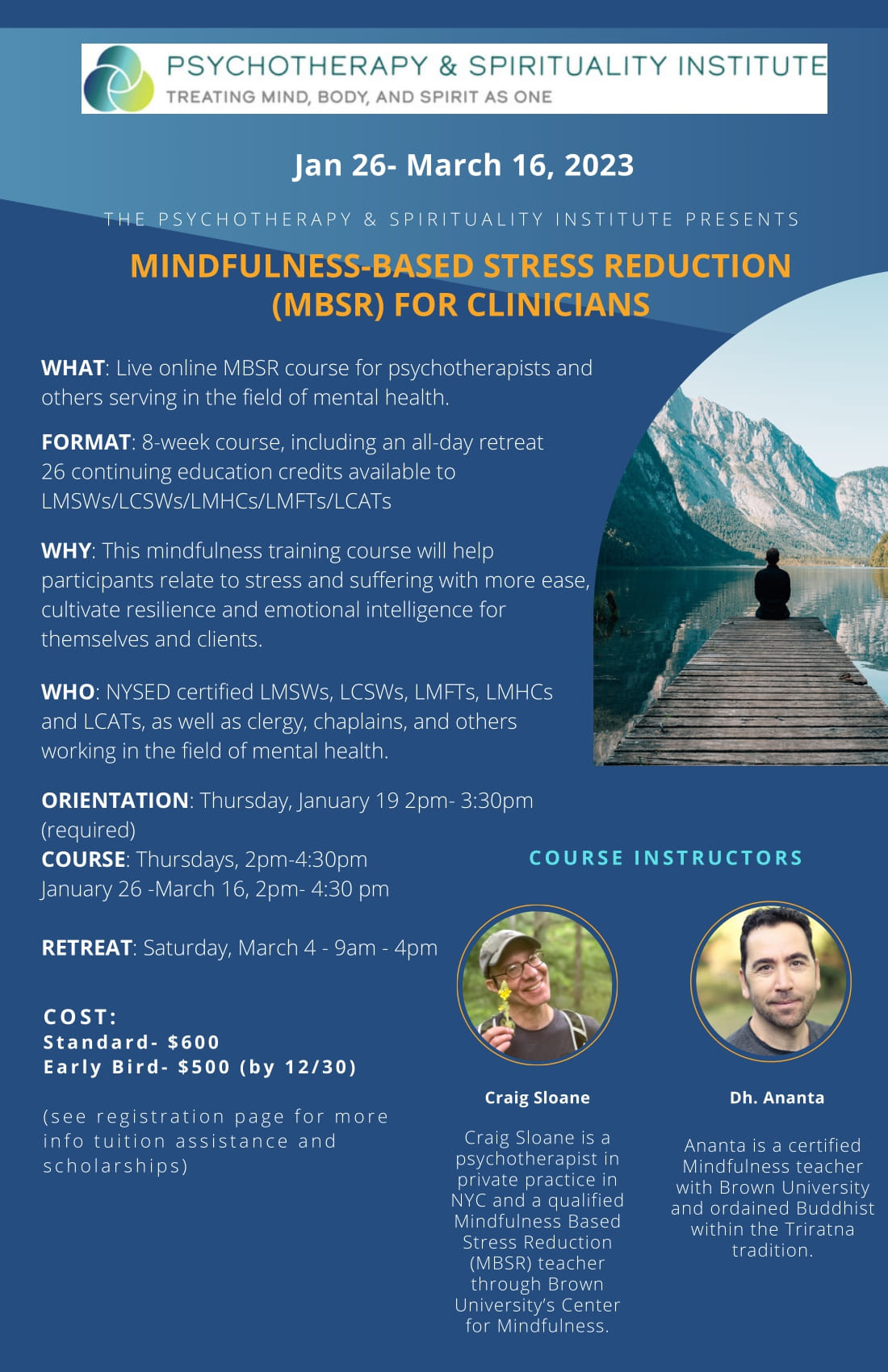 PSYCHOTHERAPY & SPIRITUALITY INSTITUTE
TREATING MIND, BODY, AND SPIRIT AS ONE

Jan 26- March 16, 2023

THE PSYCHOTHERAPY & SPIRITUALITY INSTITUTE PRESENTS

MINDFULNESS-BASED STRESS REDUCTION (MBSR) FOR CLINICIANS

WHAT: Live online MBSR course for psychotherapists and others serving in the field of mental health.

FORMAT: 8-week course, including an all-day retreat
26 continuing education credits available to LMSWs/LCSWs/LMHCs/LMFTs/LCATs

WHY: This mindfulness training course will help participants relate to stress and suffering with more ease, cultivate resilience and emotional intelligence for themselves and clients.

WHO: NYSED certified LMSWs, LCSWs, LMFTs, LMHCs and LCATs, as well as clergy, chaplains, and others working in the field of mental health.

ORIENTATION: Thursday, January 19 2pm- 3:30pm (required)
COURSE: Thursdays, 2pm-4:30pm
January 26 -March 16, 2pm- 4:30 pm

RETREAT: Saturday, March 4 - 9am - 4pm

COST:
Standard- $600
Early Bird- $500 (by 12/30)

(see registration page for more info tuition assistance and scholarships)

COURSE INSTRUCTORS

Craig Sloane

Craig Sloane is a psychotherapist in private practice in NYC and a qualified Mindfulness Based Stress Reduction (MBSR) teacher through Brown University's Center for Mindfulness.

Dh. Ananta

Ananta is a certified Mindfulness teacher with Brown University and ordained Buddhist within the Triratna tradition.